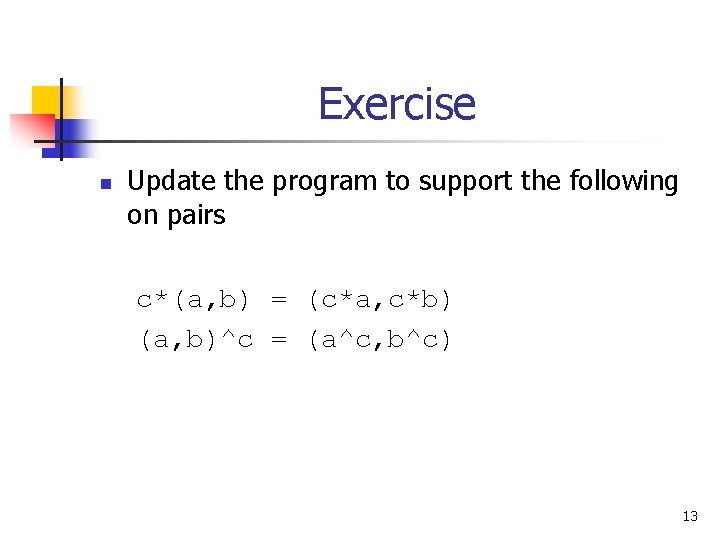 Exercise

Update the program to support the following on pairs

c*(a,b) = (c*a,c*b)
(a,b)^c = (a^c,b^c)

13